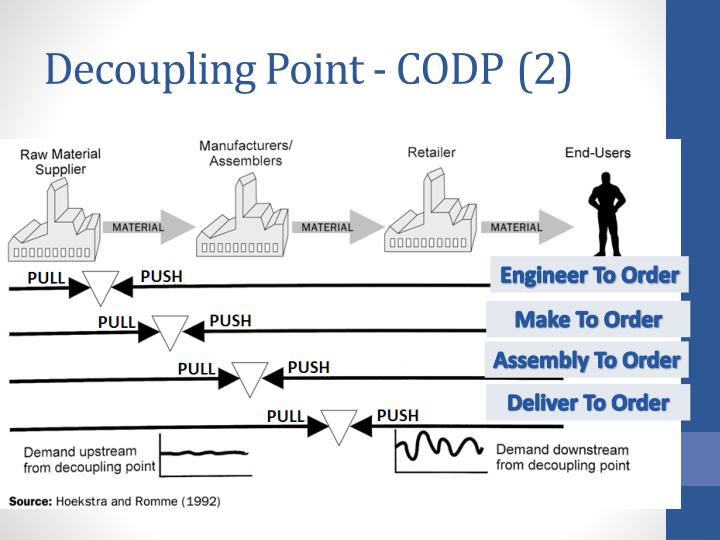 Decoupling Point - CODP (2)

Raw Material Supplier

Manufacturers/ Assemblers

Retailer

End-Users

MATERIAL

MATERIAL

MATERIAL

PULL

PUSH

Engineer To Order

PULL

PUSH

Make To Order

PULL

PUSH

Assembly To Order

PULL

PUSH

Deliver To Order

Demand upstream from decoupling point

Demand downstream from decoupling point

Source: Hoekstra and Romme (1992)